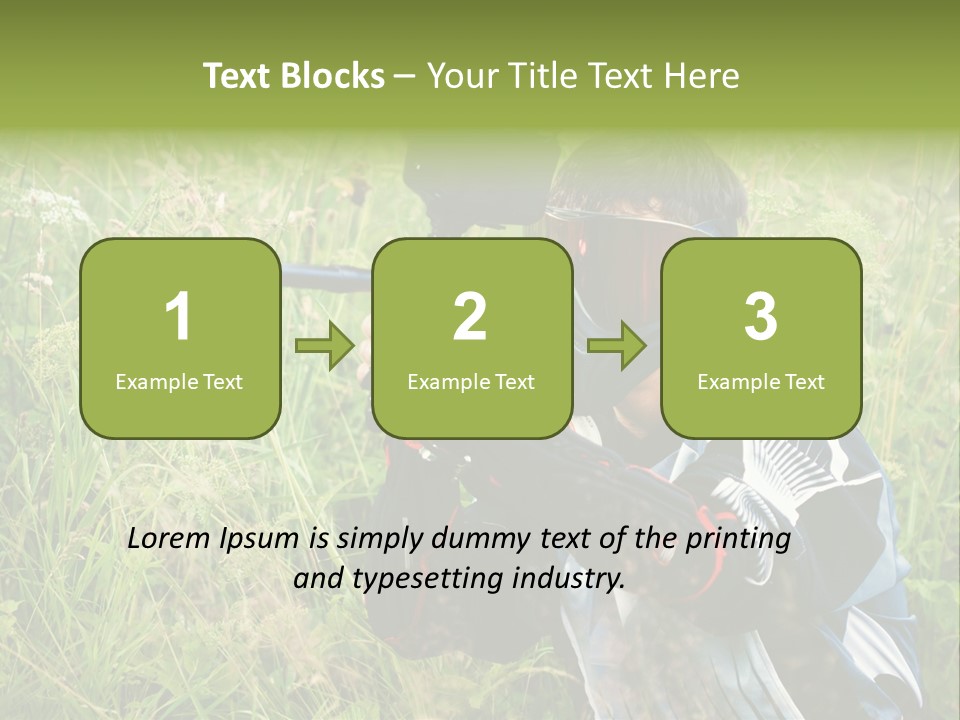 Text Blocks – Your Title Text Here

1
Example Text

2
Example Text

3
Example Text

Lorem Ipsum is simply dummy text of the printing and typesetting industry.